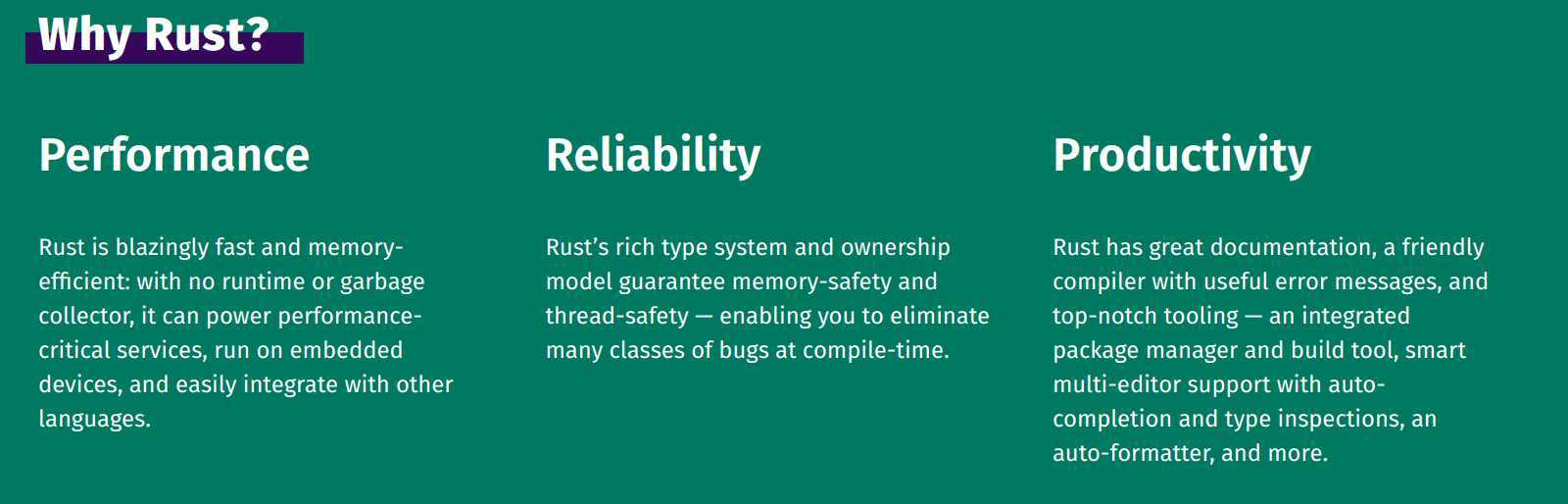 Why Rust?

Performance

Rust is blazingly fast and memory-efficient: with no runtime or garbage collector, it can power performance-critical services, run on embedded devices, and easily integrate with other languages.

Reliability

Rust's rich type system and ownership model guarantee memory-safety and thread-safety — enabling you to eliminate many classes of bugs at compile-time.

Productivity

Rust has great documentation, a friendly compiler with useful error messages, and top-notch tooling — an integrated package manager and build tool, smart multi-editor support with auto-completion and type inspections, an auto-formatter, and more.